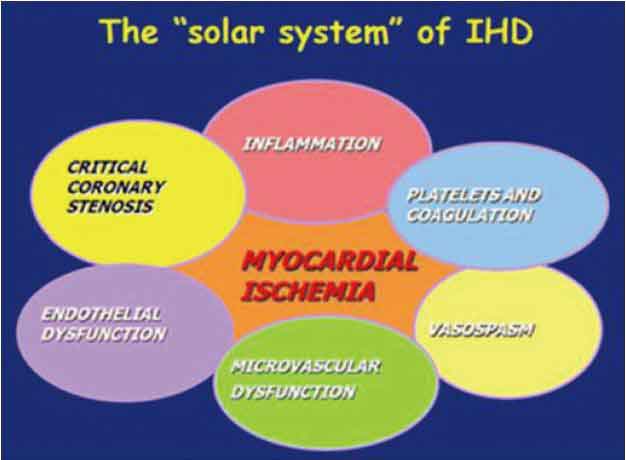 The "solar system" of IHD

INFLAMMATION

CRITICAL CORONARY STENOSIS

PLATELETS AND COAGULATION

MYOCARDIAL ISCHEMIA

ENDOTHELIAL DYSFUNCTION

VASOSPASM

MICROVASCULAR DYSFUNCTION